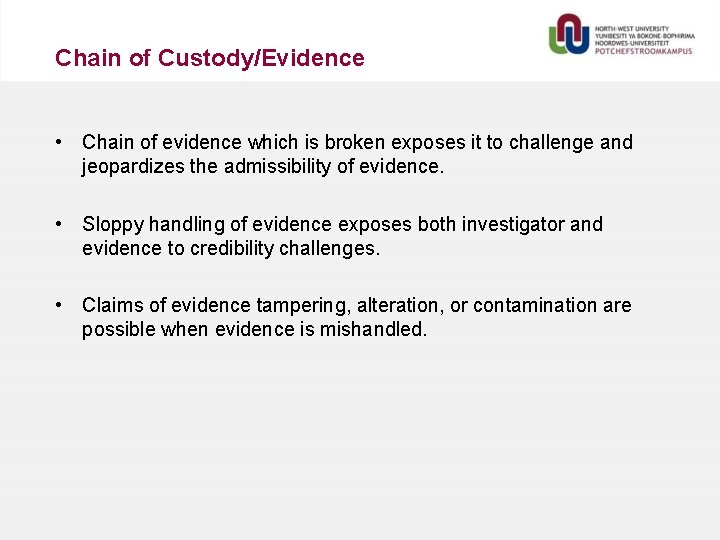 NORTH-WEST UNIVERSITY
YUNIBESITI YA BOKONE-BOPHIRIMA
NOORDWES-UNIVERSITEIT
POTCHEFSTROOMKAMPUS

Chain of Custody/Evidence

• Chain of evidence which is broken exposes it to challenge and jeopardizes the admissibility of evidence.

• Sloppy handling of evidence exposes both investigator and evidence to credibility challenges.

• Claims of evidence tampering, alteration, or contamination are possible when evidence is mishandled.